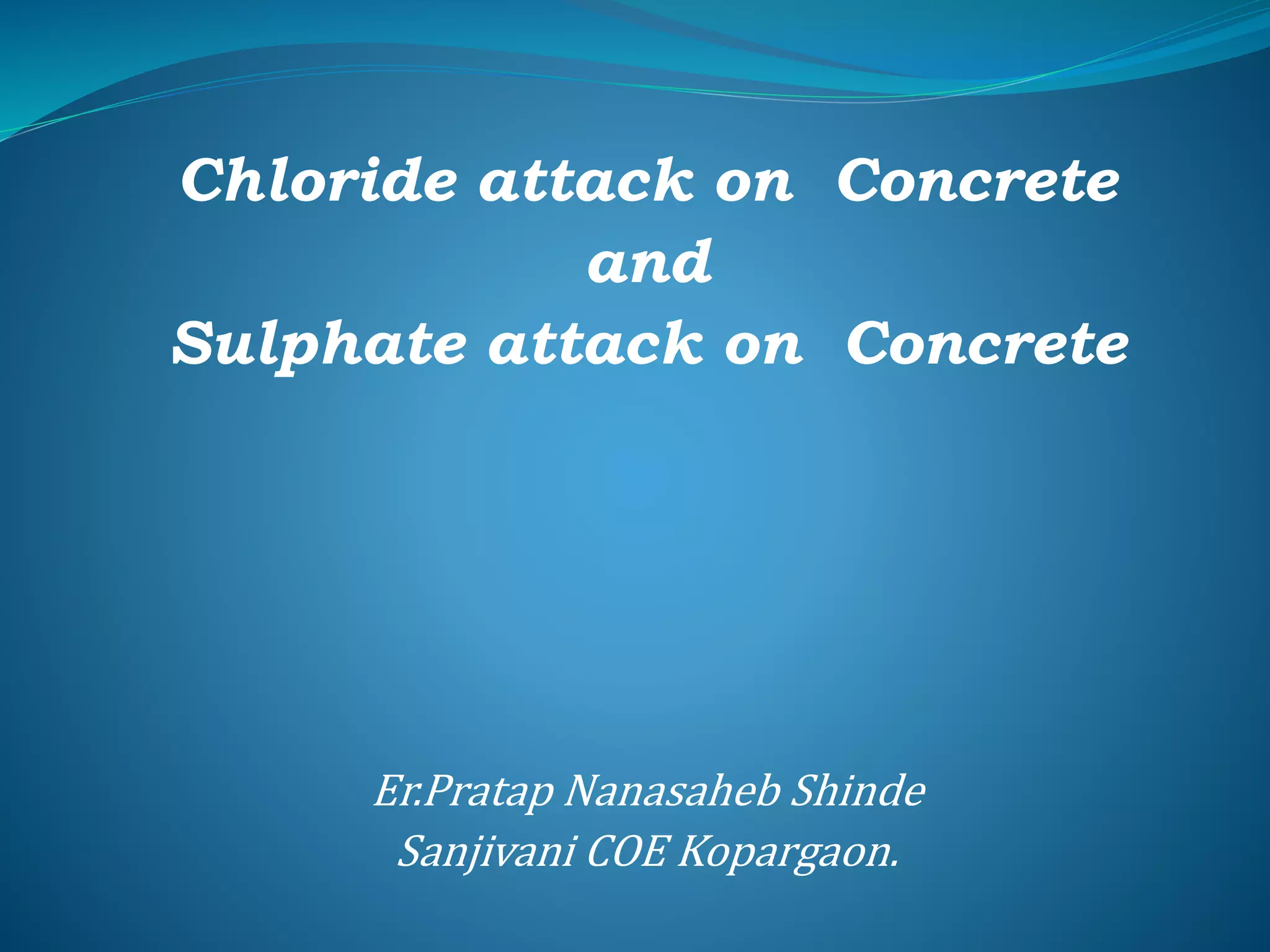 Chloride attack on Concrete
and
Sulphate attack on Concrete

Er.Pratap Nanasaheb Shinde
Sanjivani COE Kopargaon.